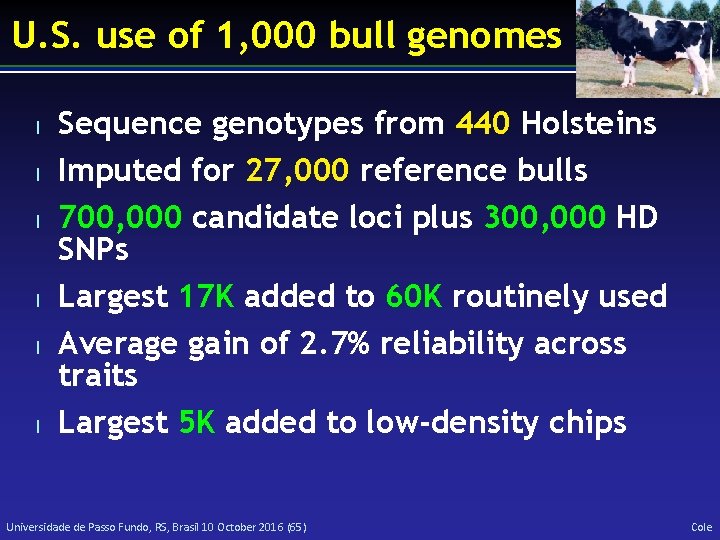 U.S. use of 1,000 bull genomes

l Sequence genotypes from 440 Holsteins
l Imputed for 27,000 reference bulls
l 700,000 candidate loci plus 300,000 HD SNPs
l Largest 17K added to 60K routinely used
l Average gain of 2.7% reliability across traits
l Largest 5K added to low-density chips

Universidade de Passo Fundo, RS, Brasil 10 October 2016 (65)

Cole